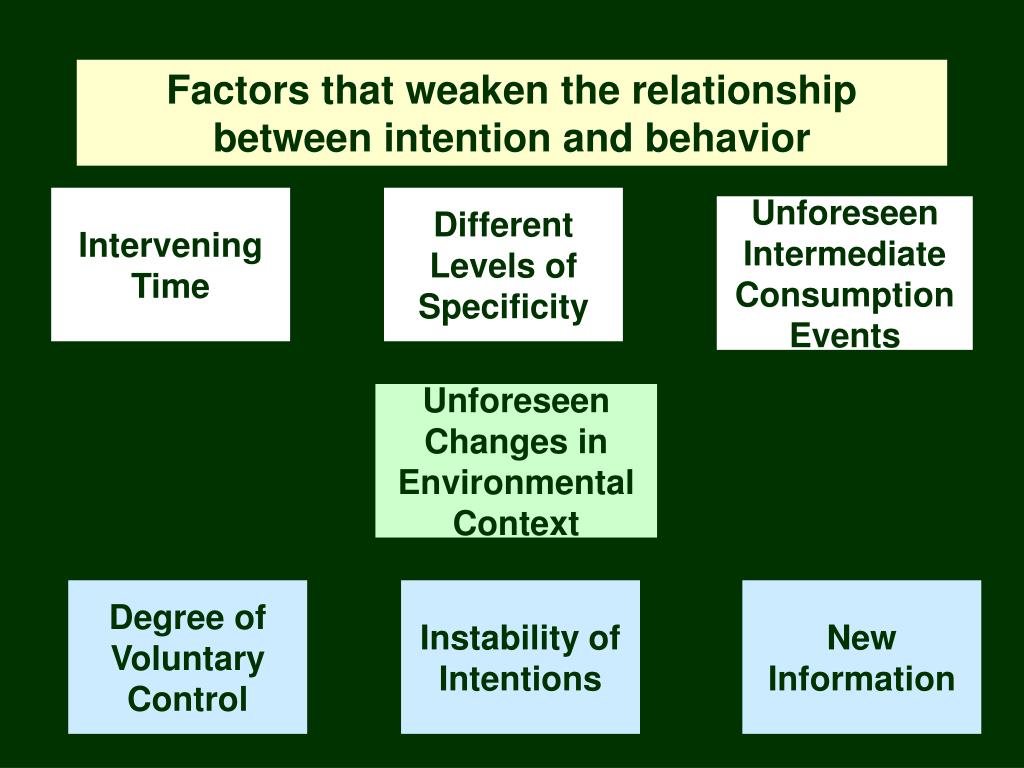 Factors that weaken the relationship between intention and behavior

Intervening Time

Different Levels of Specificity

Unforeseen Intermediate Consumption Events

Unforeseen Changes in Environmental Context

Degree of Voluntary Control

Instability of Intentions

New Information